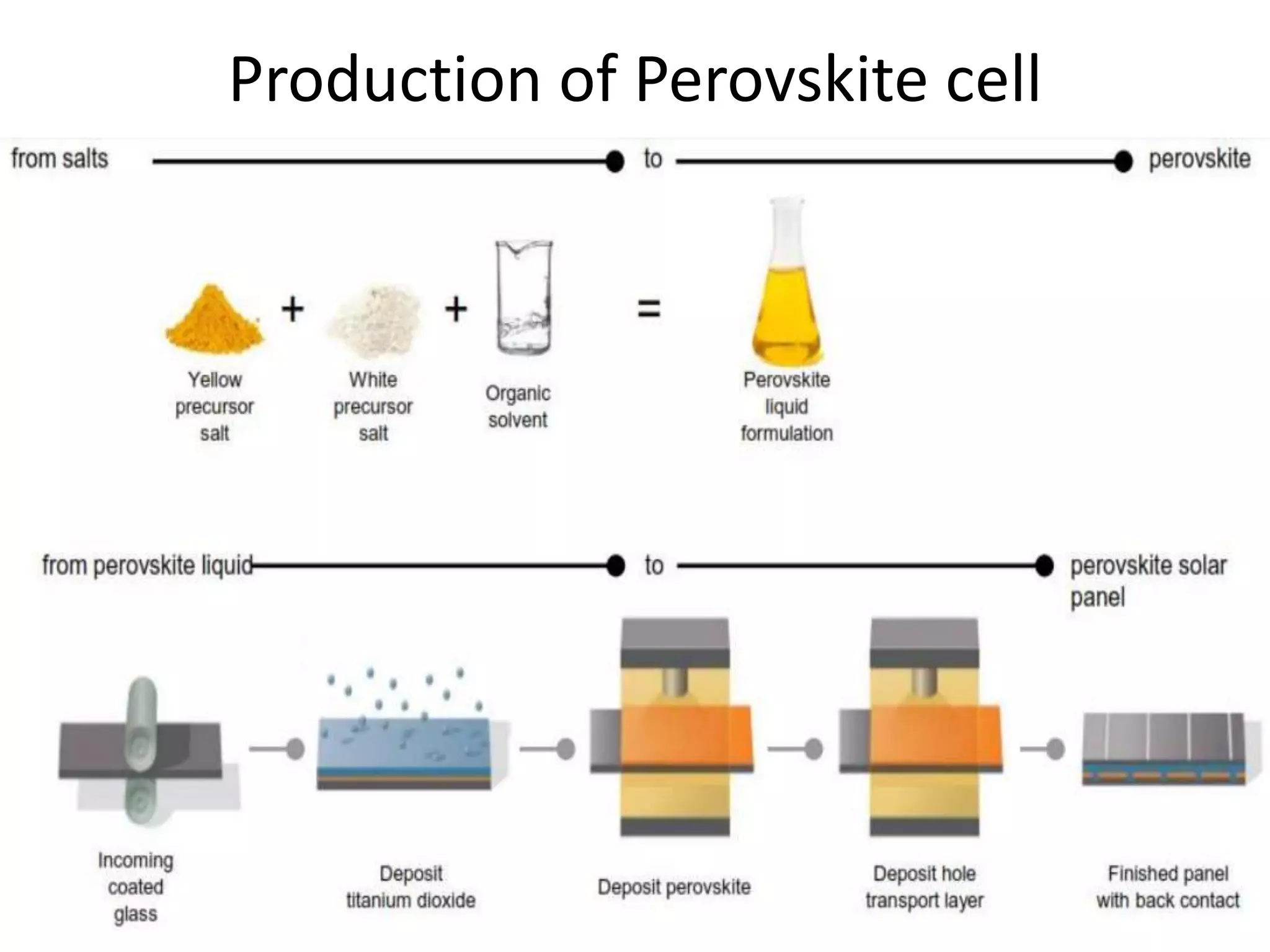 Production of Perovskite cell

from salts to perovskite

Yellow precursor salt + White precursor salt + Organic solvent = Perovskite liquid formulation

from perovskite liquid to perovskite solar panel

Incoming coated glass

Deposit titanium dioxide

Deposit perovskite

Deposit hole transport layer

Finished panel with back contact